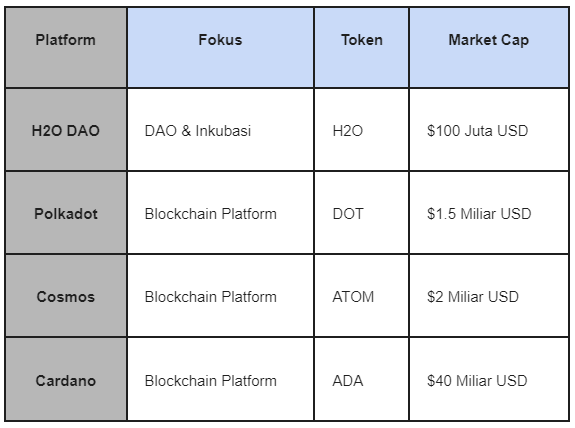 | Platform | Fokus | Token | Market Cap |
|---|---|---|---|
| H2O DAO | DAO & Inkubasi | H2O | \$100 Juta USD |
| Polkadot | Blockchain Platform | DOT | \$1.5 Miliar USD |
| Cosmos | Blockchain Platform | ATOM | \$2 Miliar USD |
| Cardano | Blockchain Platform | ADA | \$40 Miliar USD |